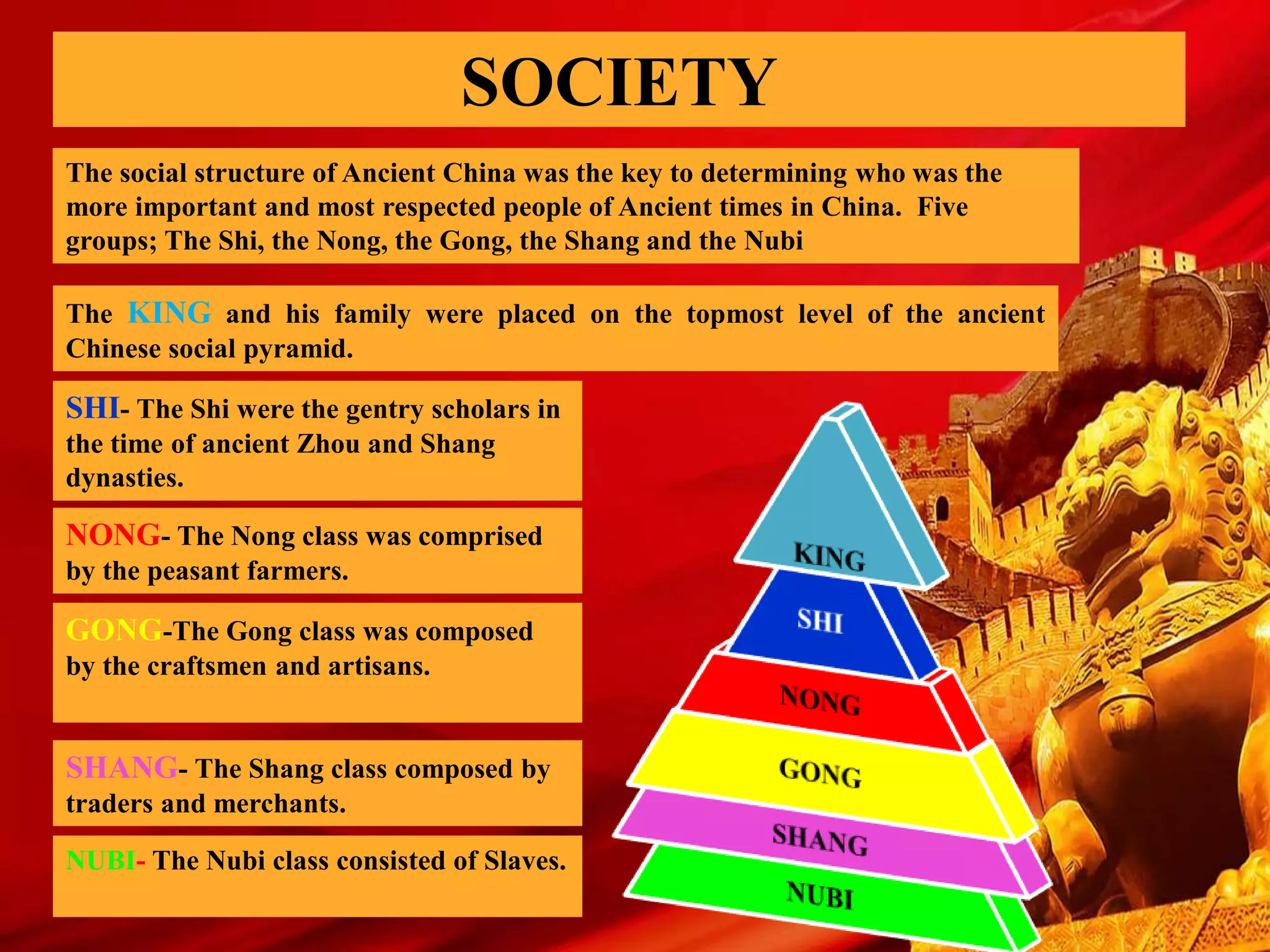 SOCIETY

The social structure of Ancient China was the key to determining who was the more important and most respected people of Ancient times in China. Five groups; The Shi, the Nong, the Gong, the Shang and the Nubi

The KING and his family were placed on the topmost level of the ancient Chinese social pyramid.

SHI- The Shi were the gentry scholars in the time of ancient Zhou and Shang dynasties.

NONG- The Nong class was comprised by the peasant farmers.

GONG-The Gong class was composed by the craftsmen and artisans.

SHANG- The Shang class composed by traders and merchants.

NUBI- The Nubi class consisted of Slaves.

KING
SHI
NONG
GONG
SHANG
NUBI